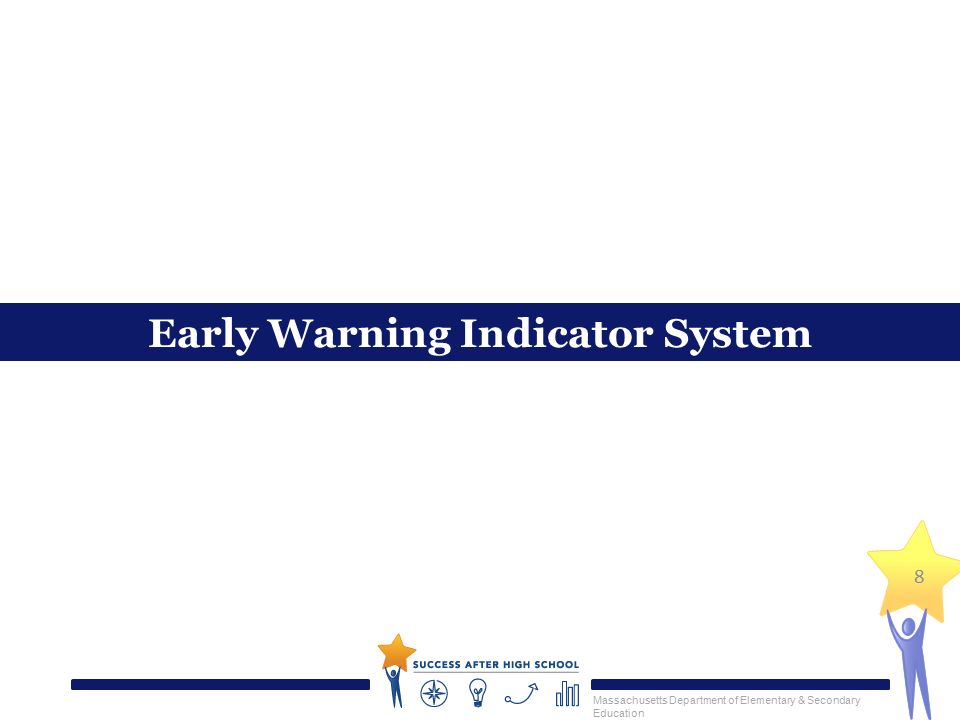 Early Warning Indicator System

8

SUCCESS AFTER HIGH SCHOOL

Massachusetts Department of Elementary & Secondary Education